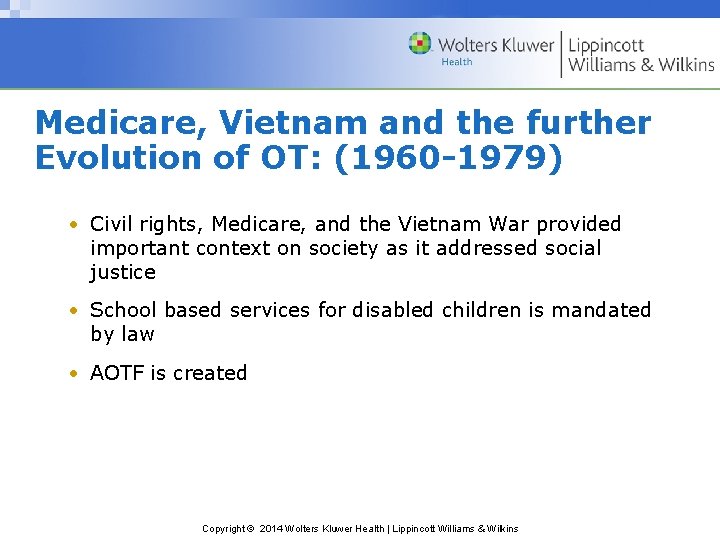 Wolters Kluwer Health | Lippincott Williams & Wilkins

Medicare, Vietnam and the further Evolution of OT: (1960-1979)

• Civil rights, Medicare, and the Vietnam War provided important context on society as it addressed social justice

• School based services for disabled children is mandated by law

• AOTF is created

Copyright © 2014 Wolters Kluwer Health | Lippincott Williams & Wilkins